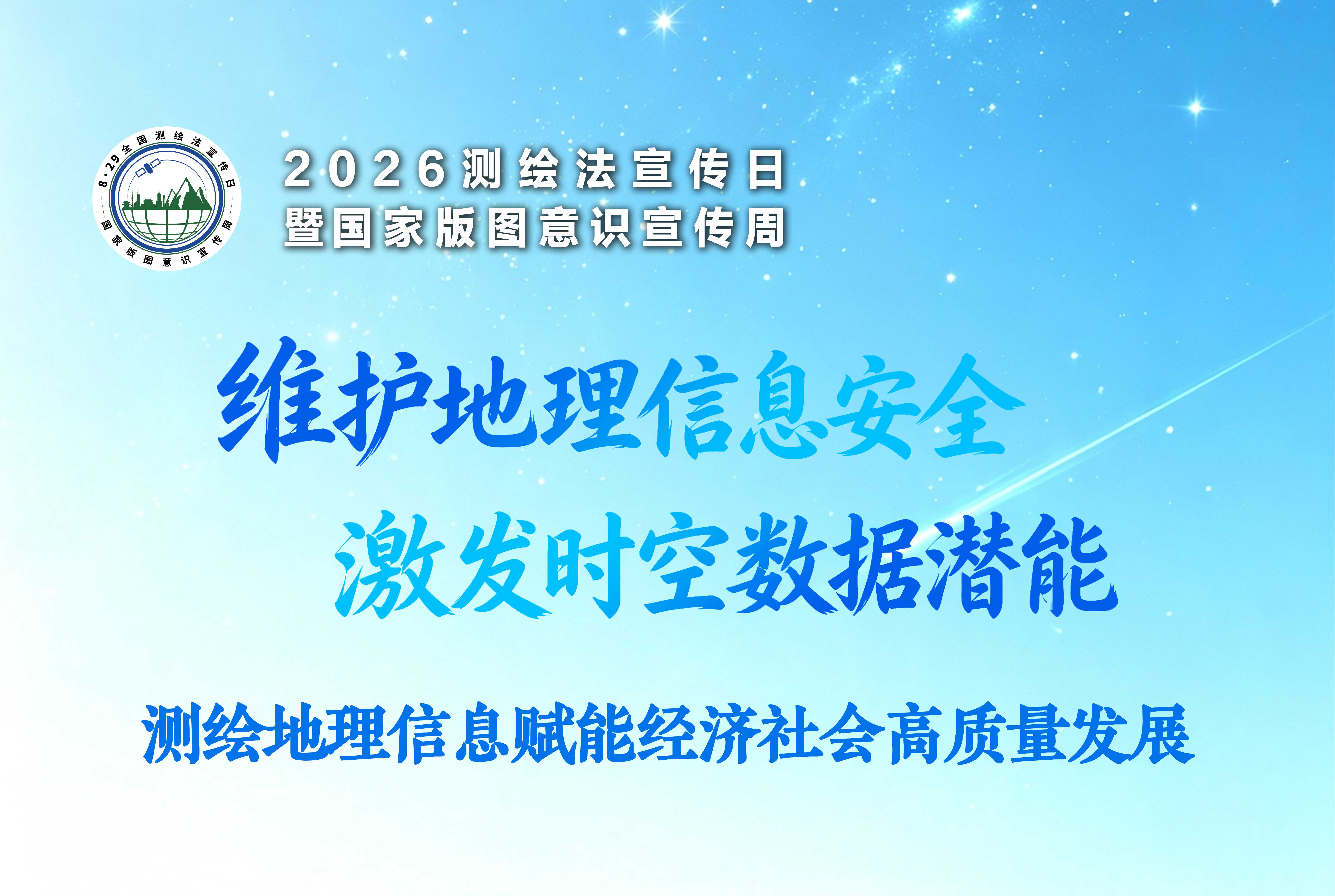 8·29全国测绘法宣传日
国家版图意识宣传周

2026测绘法宣传日
暨国家版图意识宣传周

维护地理信息安全
激发时空数据潜能

测绘地理信息赋能经济社会高质量发展